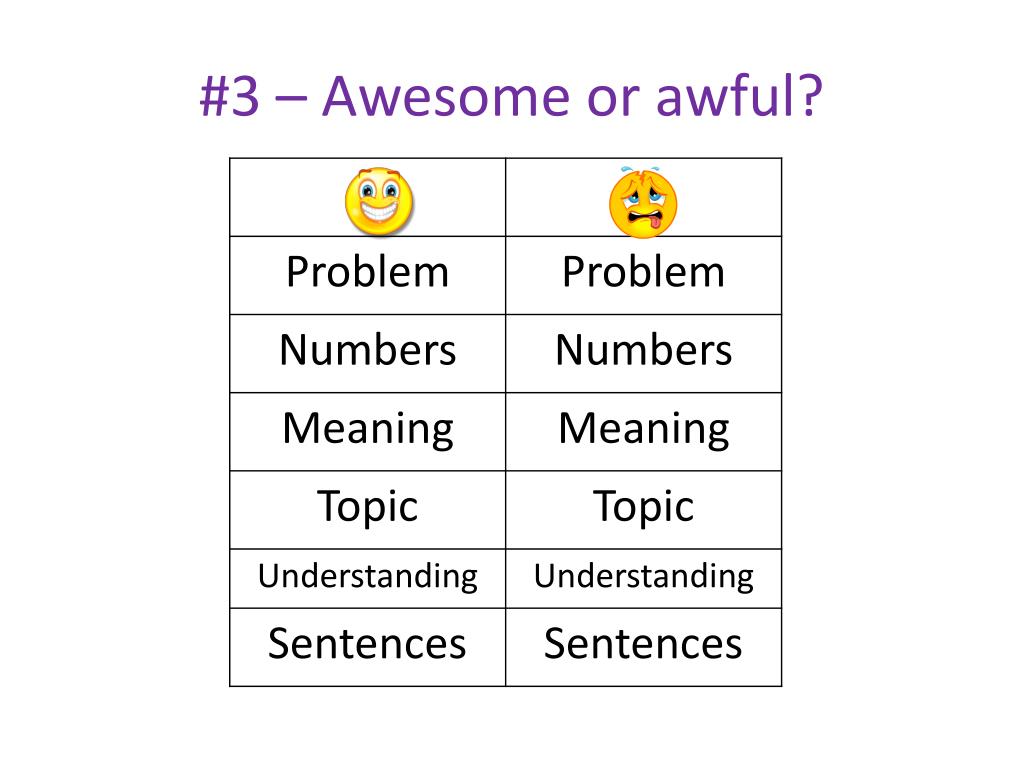 #3 – Awesome or awful?

| | |
|---|---|
| Problem | Problem |
| Numbers | Numbers |
| Meaning | Meaning |
| Topic | Topic |
| Understanding | Understanding |
| Sentences | Sentences |